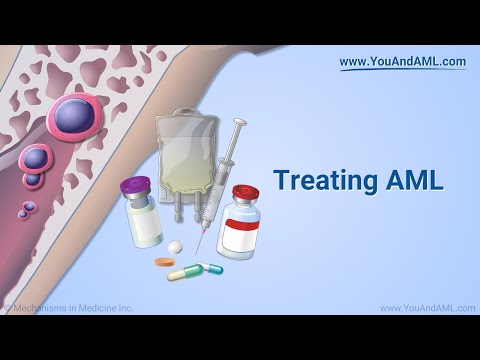 www.YouAndAML.com

Treating AML

© Mechanisms in Medicine Inc.

www.YouAndAML.com